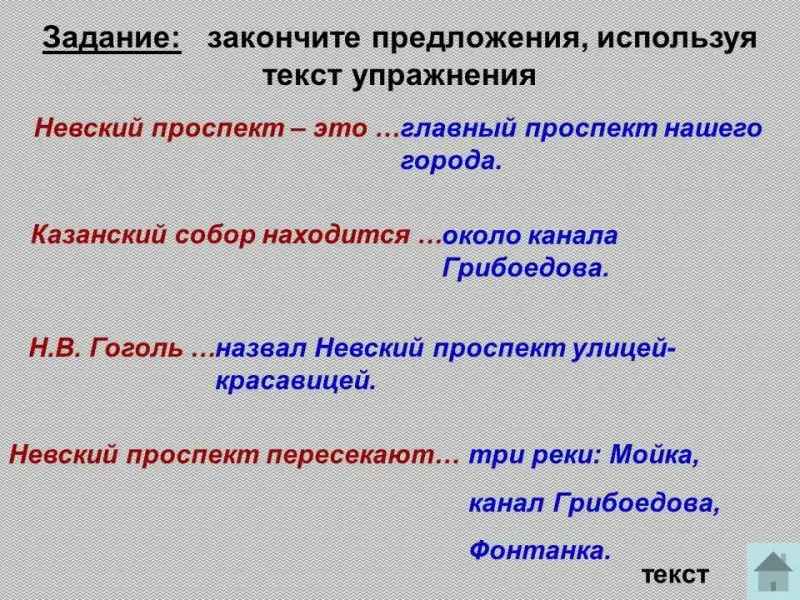 Задание: закончите предложения, используя текст упражнения

Невский проспект – это …главный проспект нашего города.

Казанский собор находится …около канала Грибоедова.

Н.В. Гоголь …назвал Невский проспект улицей-красавицей.

Невский проспект пересекают… три реки: Мойка, канал Грибоедова, Фонтанка.

текст